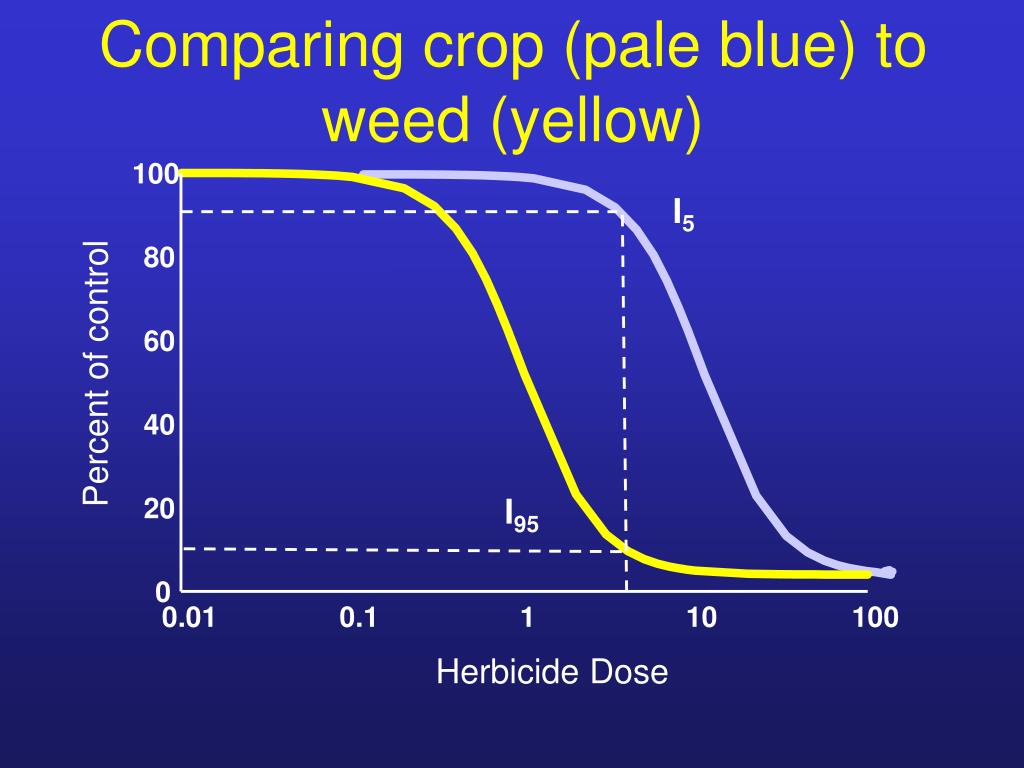 Comparing crop (pale blue) to weed (yellow)

100
80
60
40
20
0

Percent of control

$I_5$

$I_{95}$

0.01
0.1
1
10
100

Herbicide Dose